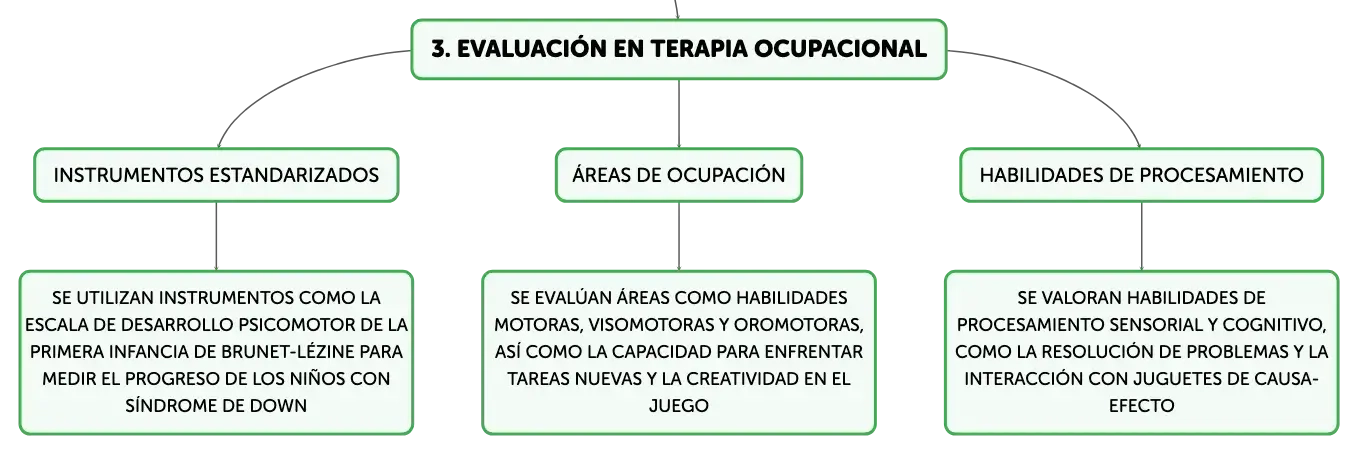 3. EVALUACIÓN EN TERAPIA OCUPACIONAL

INSTRUMENTOS ESTANDARIZADOS

SE UTILIZAN INSTRUMENTOS COMO LA ESCALA DE DESARROLLO PSICOMOTOR DE LA PRIMERA INFANCIA DE BRUNET-LÉZINE PARA MEDIR EL PROGRESO DE LOS NIÑOS CON SÍNDROME DE DOWN

ÁREAS DE OCUPACIÓN

SE EVALÚAN ÁREAS COMO HABILIDADES MOTORAS, VISOMOTORAS Y OROMOTORAS, ASÍ COMO LA CAPACIDAD PARA ENFRENTAR TAREAS NUEVAS Y LA CREATIVIDAD EN EL JUEGO

HABILIDADES DE PROCESAMIENTO

SE VALORAN HABILIDADES DE PROCESAMIENTO SENSORIAL Y COGNITIVO, COMO LA RESOLUCIÓN DE PROBLEMAS Y LA INTERACCIÓN CON JUGUETES DE CAUSA-EFECTO